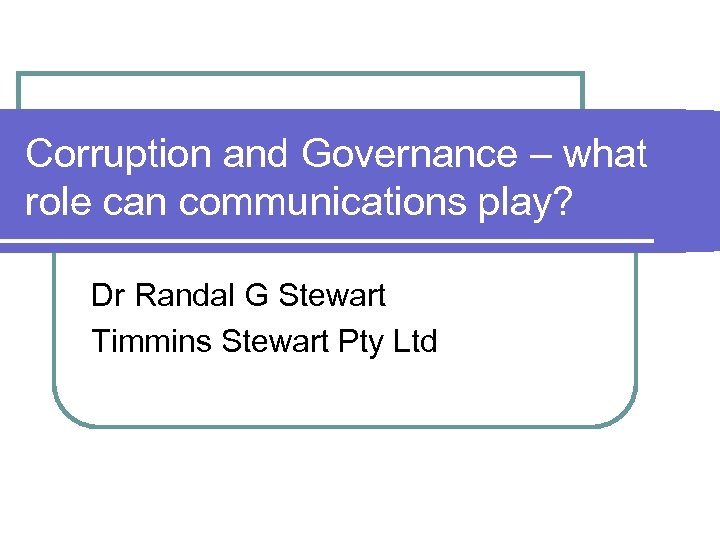 Corruption and Governance – what role can communications play?

Dr Randal G Stewart

Timmins Stewart Pty Ltd